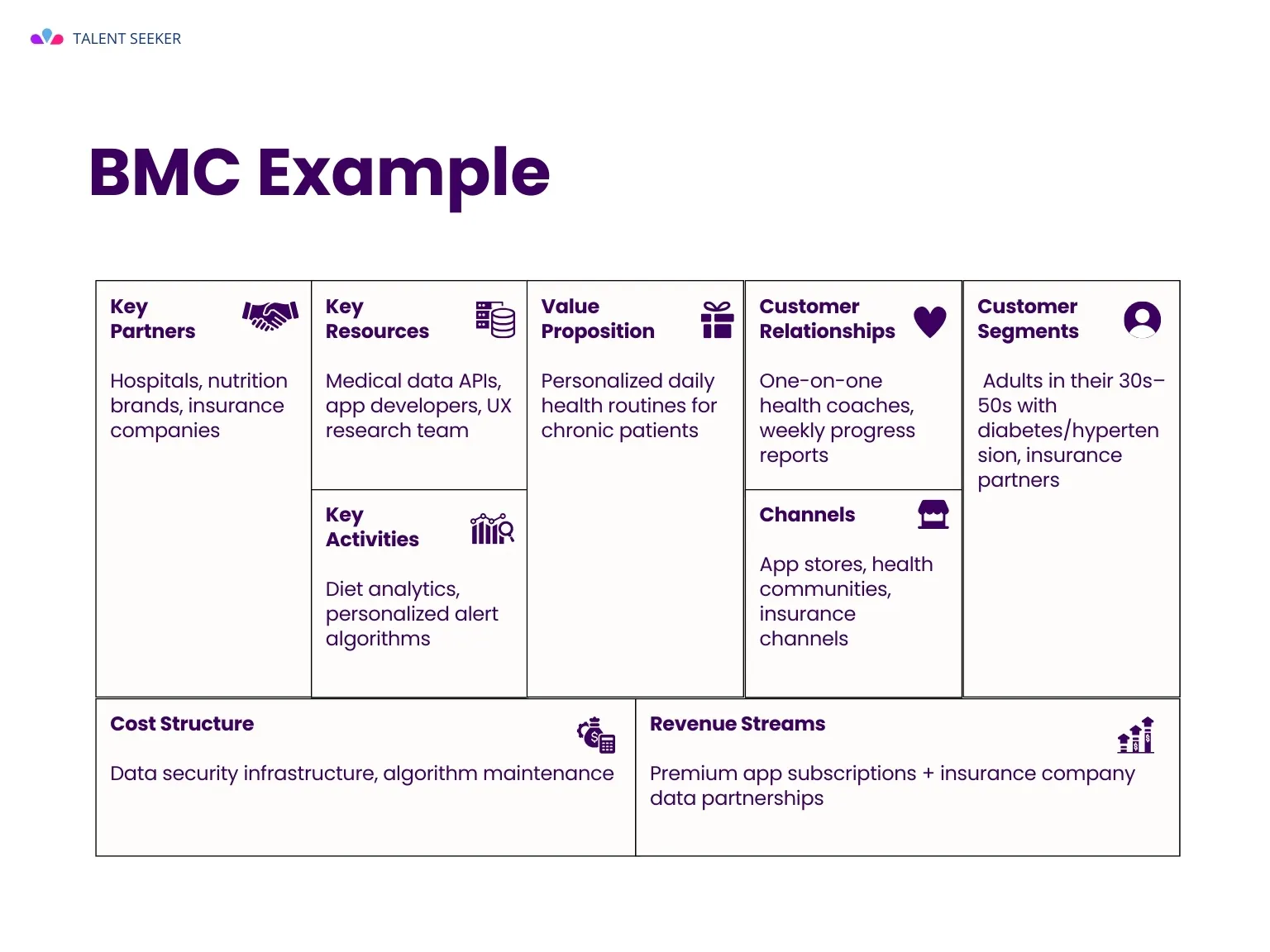 TALENT SEEKER

BMC Example

Key Partners

Hospitals, nutrition brands, insurance companies

Key Resources

Medical data APIs, app developers, UX research team

Key Activities

Diet analytics, personalized alert algorithms

Value Proposition

Personalized daily health routines for chronic patients

Customer Relationships

One-on-one health coaches, weekly progress reports

Channels

App stores, health communities, insurance channels

Customer Segments

Adults in their 30s–50s with diabetes/hypertension, insurance partners

Cost Structure

Data security infrastructure, algorithm maintenance

Revenue Streams

Premium app subscriptions + insurance company data partnerships